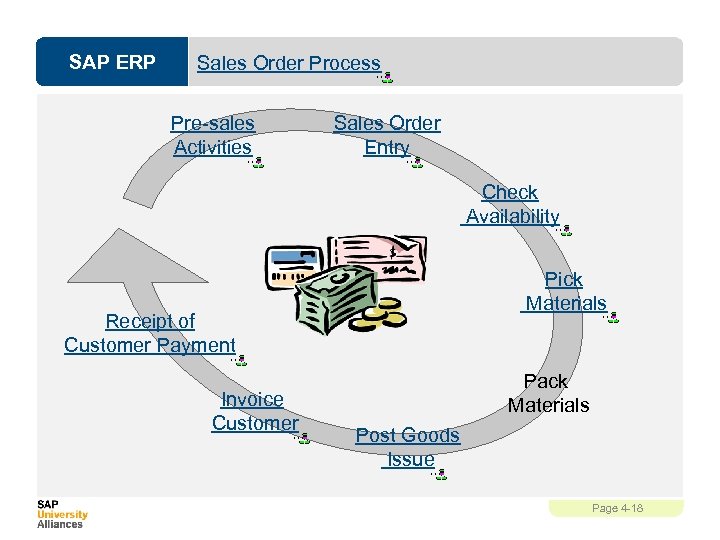 SAP ERP

Sales Order Process

Pre-sales Activities

Sales Order Entry

Check Availability

Pick Materials

Pack Materials

Post Goods Issue

Invoice Customer

Receipt of Customer Payment

SAP University Alliances

Page 4-18